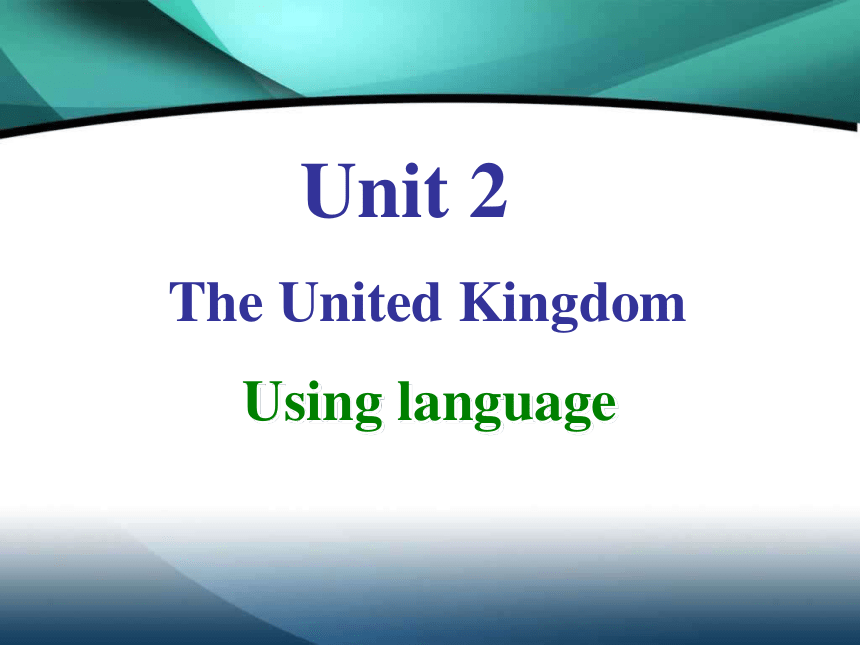 Unit 2

The United Kingdom

Using language